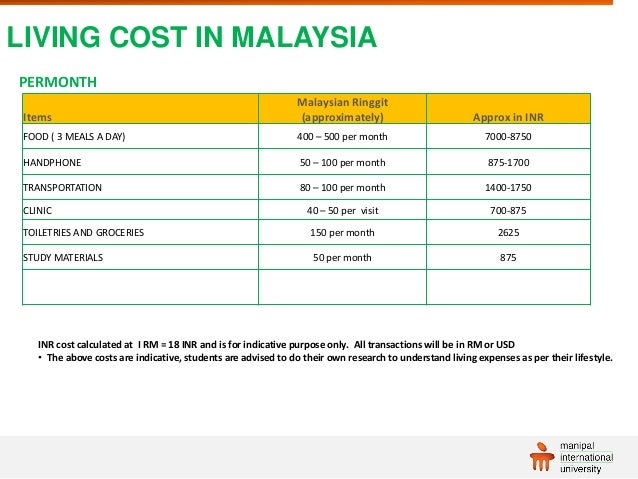 LIVING COST IN MALAYSIA

PERMONTH

| Items | Malaysian Ringgit (approximately) | Approx in INR |
|---|---|---|
| FOOD ( 3 MEALS A DAY) | 400 – 500 per month | 7000-8750 |
| HANDPHONE | 50 – 100 per month | 875-1700 |
| TRANSPORTATION | 80 – 100 per month | 1400-1750 |
| CLINIC | 40 – 50 per visit | 700-875 |
| TOILETRIES AND GROCERIES | 150 per month | 2625 |
| STUDY MATERIALS | 50 per month | 875 |
| | | |

INR cost calculated at I RM = 18 INR and is for indicative purpose only. All transactions will be in RM or USD
• The above costs are indicative, students are advised to do their own research to understand living expenses as per their lifestyle.

manipal international university